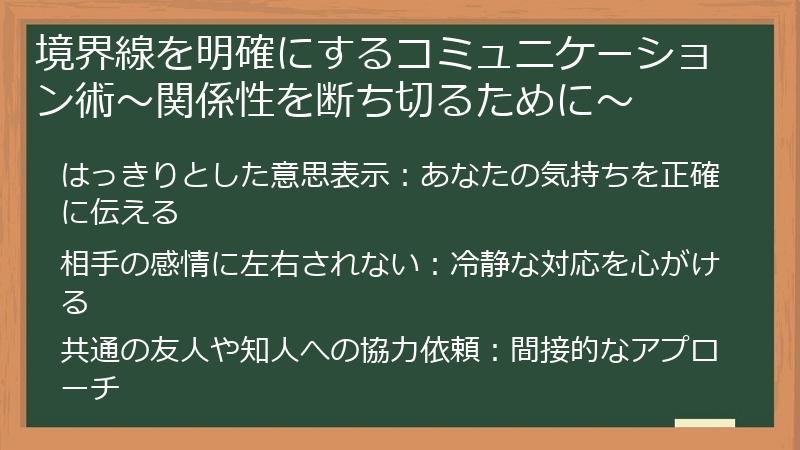 境界線を明確にするコミュニケーション術～関係性を断ち切るために～

はっきりとした意思表示：あなたの気持ちを正確に伝える

相手の感情に左右されない：冷静な対応を心がける

共通の友人や知人への協力依頼：間接的なアプローチ